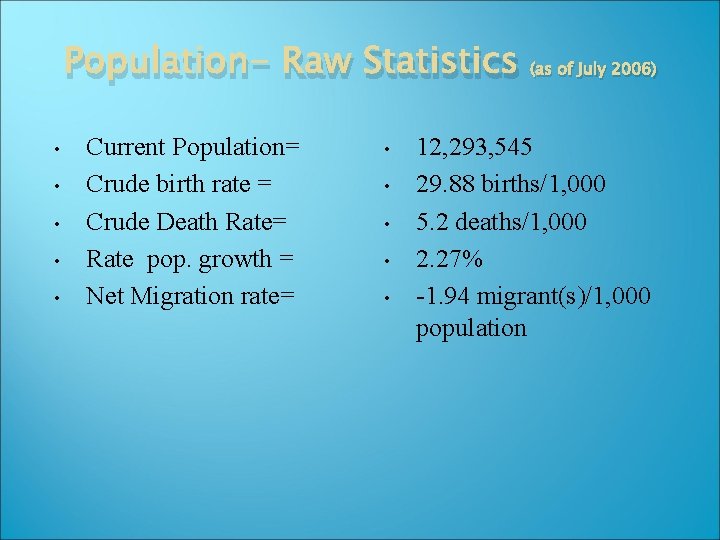 Population– Raw Statistics (as of July 2006)

• Current Population=
• Crude birth rate =
• Crude Death Rate=
• Rate pop. growth =
• Net Migration rate=

• 12,293,545
• 29.88 births/1,000
• 5.2 deaths/1,000
• 2.27%
• -1.94 migrant(s)/1,000 population